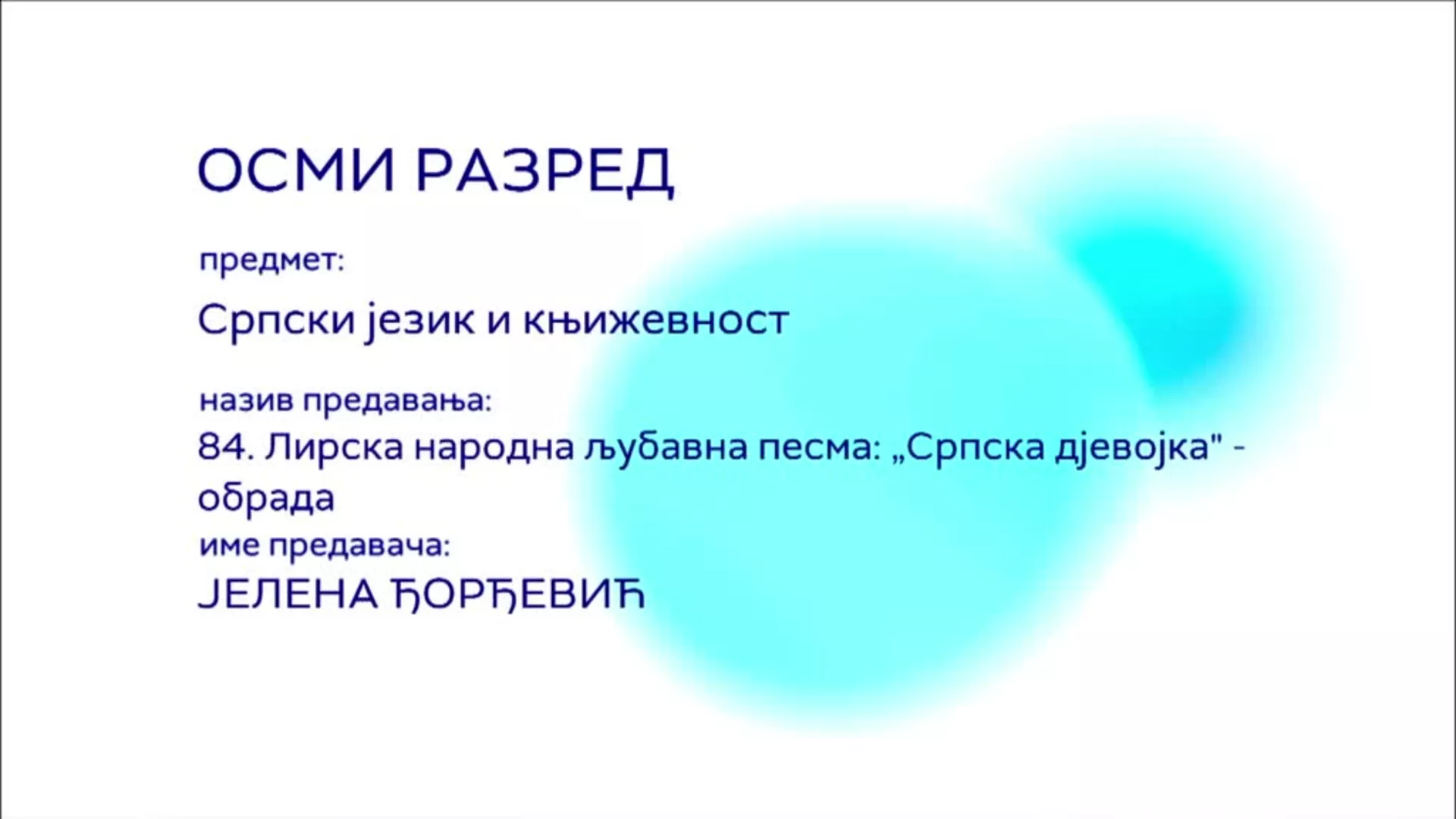 ОСМИ РАЗРЕД

предмет:

Српски језик и књижевност

назив предавања:

84. Лирска народна љубавна песма: „Српска дјевојка" - обрада

име предавача:

ЈЕЛЕНА ЂОРЂЕВИЋ